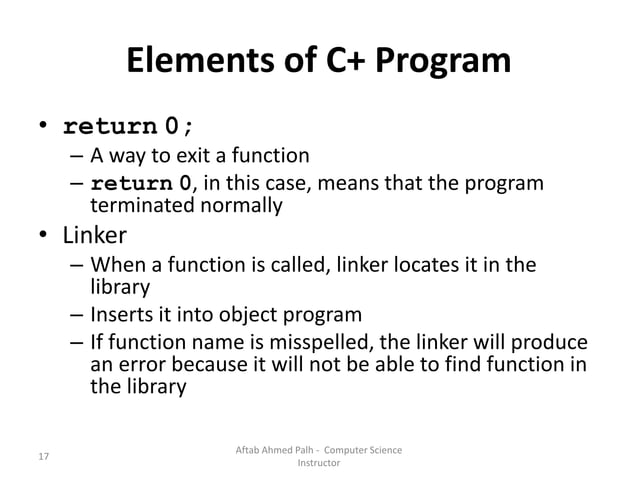 Elements of C+ Program

• return 0;
– A way to exit a function
– return 0, in this case, means that the program terminated normally

• Linker
– When a function is called, linker locates it in the library
– Inserts it into object program
– If function name is misspelled, the linker will produce an error because it will not be able to find function in the library

17

Aftab Ahmed Palh - Computer Science Instructor